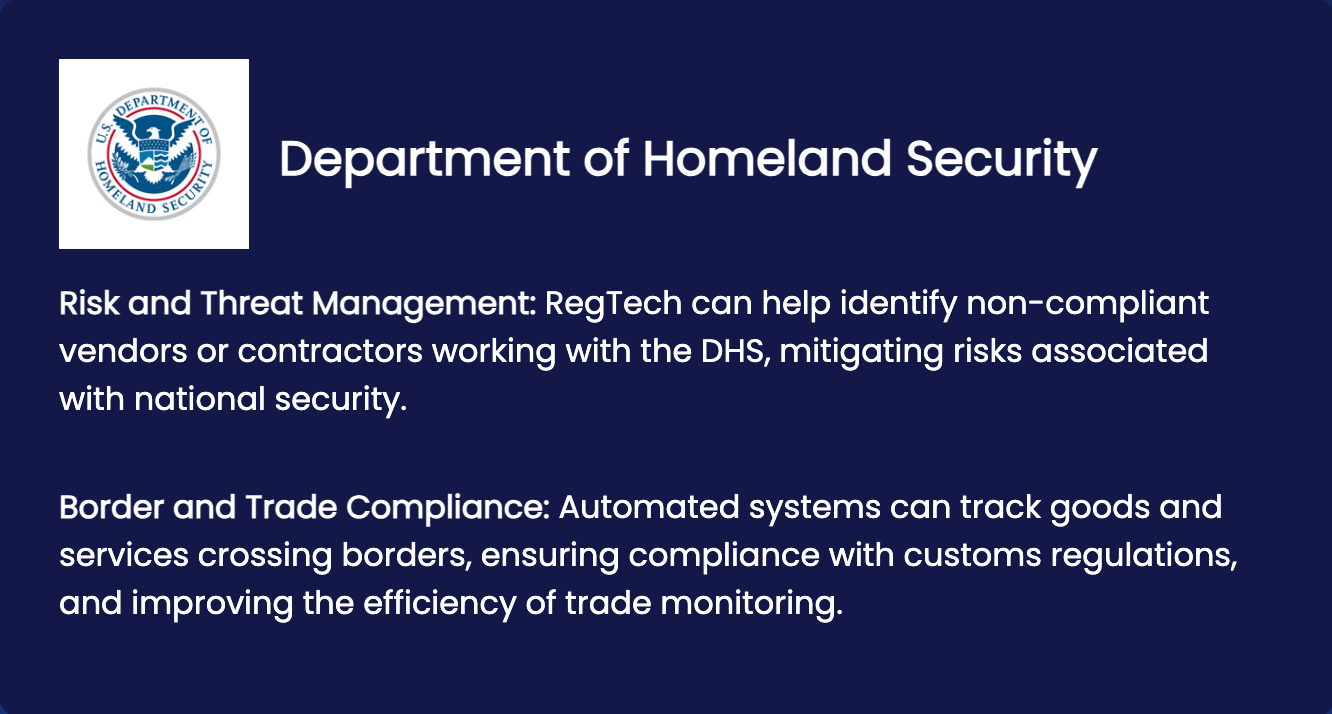 U.S. DEPARTMENT OF HOMELAND SECURITY

Department of Homeland Security

Risk and Threat Management: RegTech can help identify non-compliant vendors or contractors working with the DHS, mitigating risks associated with national security.

Border and Trade Compliance: Automated systems can track goods and services crossing borders, ensuring compliance with customs regulations, and improving the efficiency of trade monitoring.